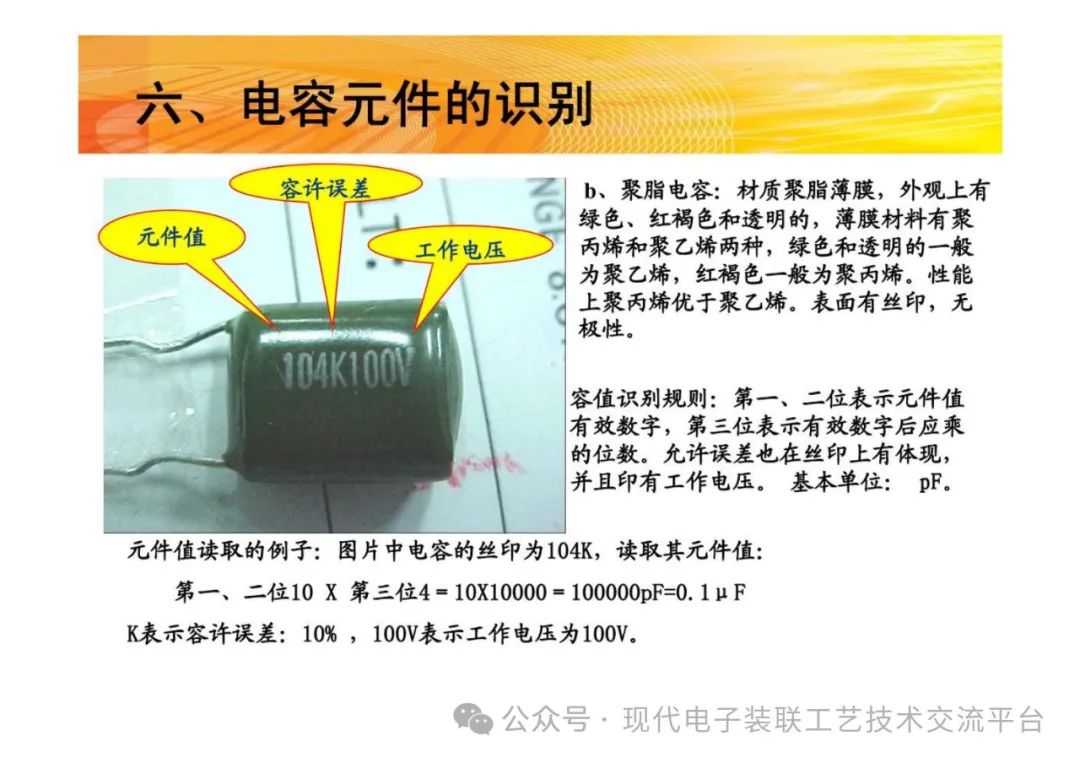 六、电容元件的识别

容许误差

元件值

工作电压

104K100V

b、聚脂电容：材质聚脂薄膜，外观上有绿色、红褐色和透明的，薄膜材料有聚丙烯和聚乙烯两种，绿色和透明的一般为聚乙烯，红褐色一般为聚丙烯。性能上聚丙烯优于聚乙烯。表面有丝印，无极性。

容值识别规则：第一、二位表示元件值有效数字，第三位表示有效数字后应乘的位数。允许误差也在丝印上有体现，并且印有工作电压。 基本单位： pF。

元件值读取的例子：图片中电容的丝印为104K，读取其元件值：

第一、二位10 X 第三位4 = 10X10000 = 100000pF=0.1μF

K表示容许误差：10% ，100V表示工作电压为100V。

公众号 · 现代电子装联工艺技术交流平台